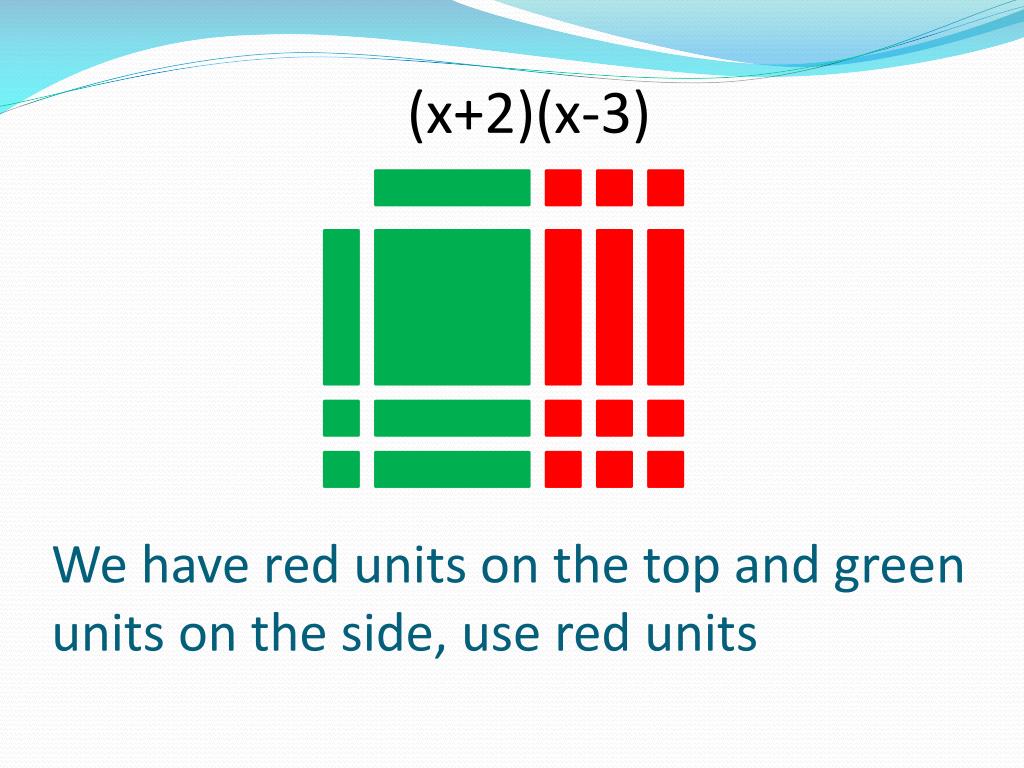 $(x+2)(x-3)$

We have red units on the top and green units on the side, use red units